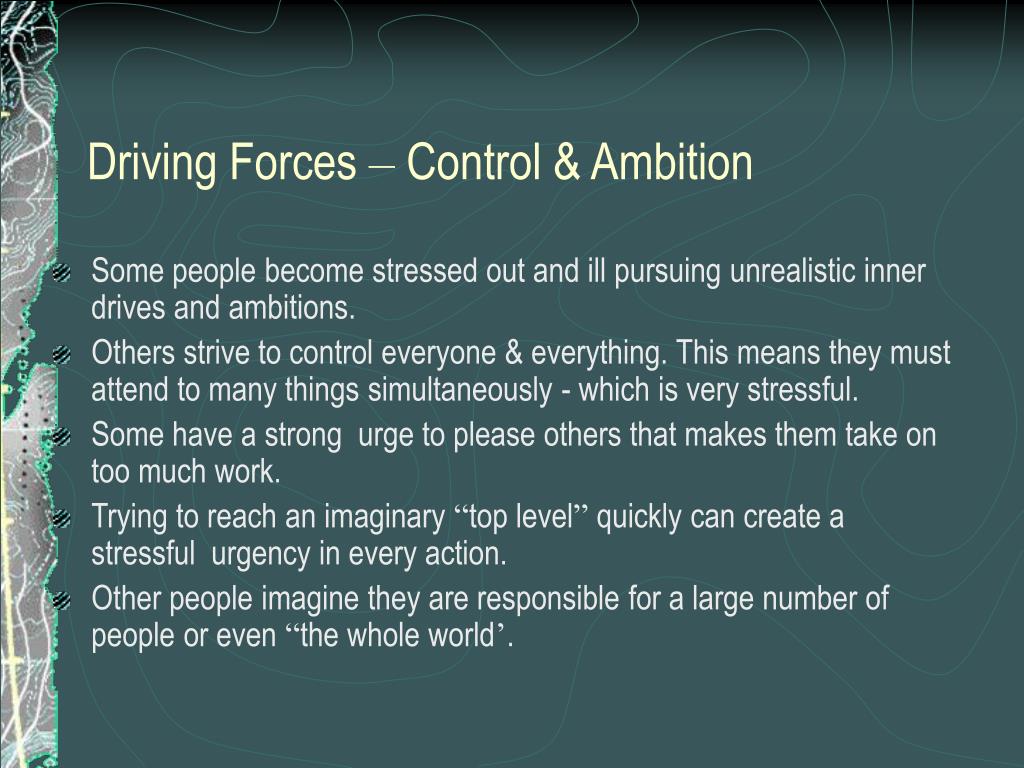 Driving Forces – Control & Ambition

Some people become stressed out and ill pursuing unrealistic inner drives and ambitions.

Others strive to control everyone & everything. This means they must attend to many things simultaneously - which is very stressful.

Some have a strong urge to please others that makes them take on too much work.

Trying to reach an imaginary “top level” quickly can create a stressful urgency in every action.

Other people imagine they are responsible for a large number of people or even “the whole world’.